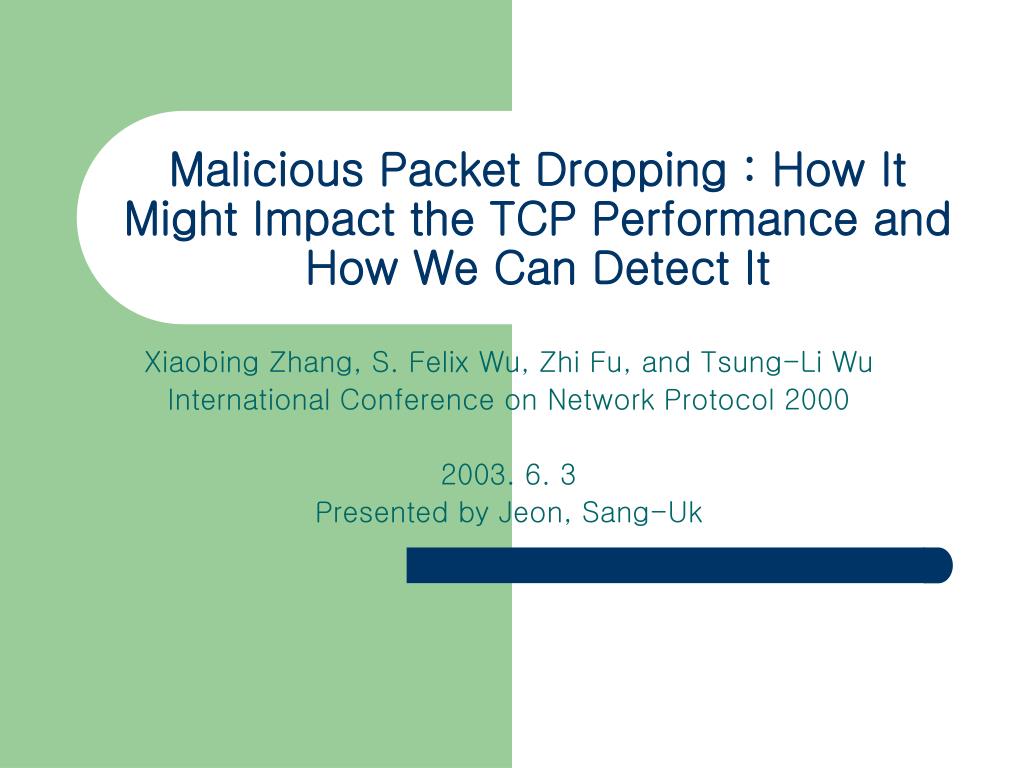 Malicious Packet Dropping : How It Might Impact the TCP Performance and How We Can Detect It

Xiaobing Zhang, S. Felix Wu, Zhi Fu, and Tsung-Li Wu
International Conference on Network Protocol 2000

2003. 6. 3
Presented by Jeon, Sang-Uk